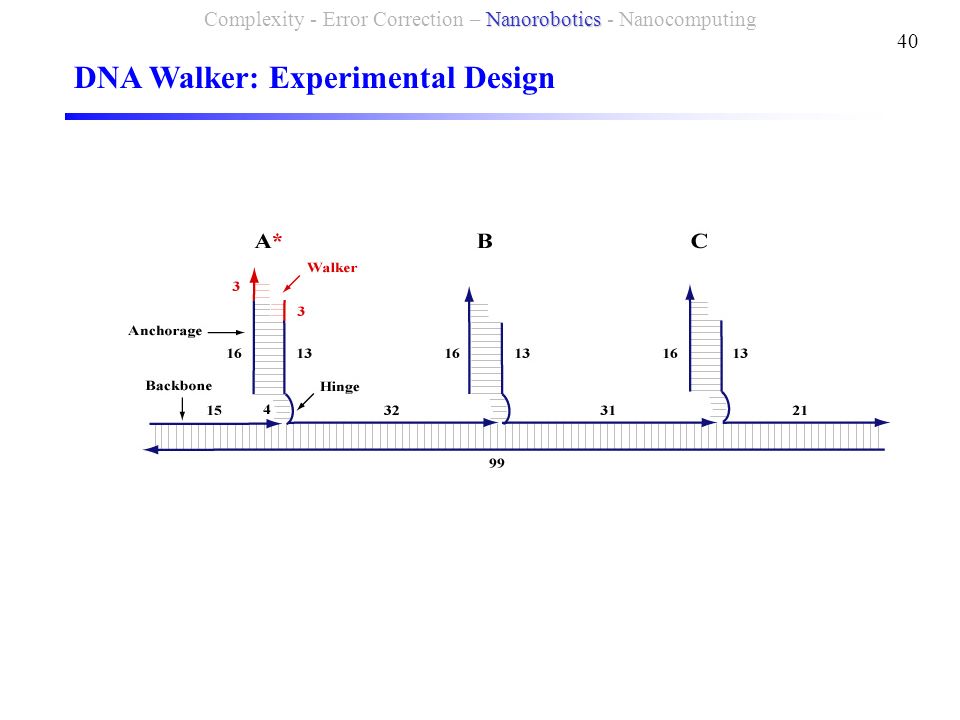 Complexity - Error Correction – Nanorobotics - Nanocomputing

40

DNA Walker: Experimental Design

A*

B

C

Walker

3

3

Anchorage

16

13

16

13

16

13

Backbone

Hinge

15

4

32

31

21

99